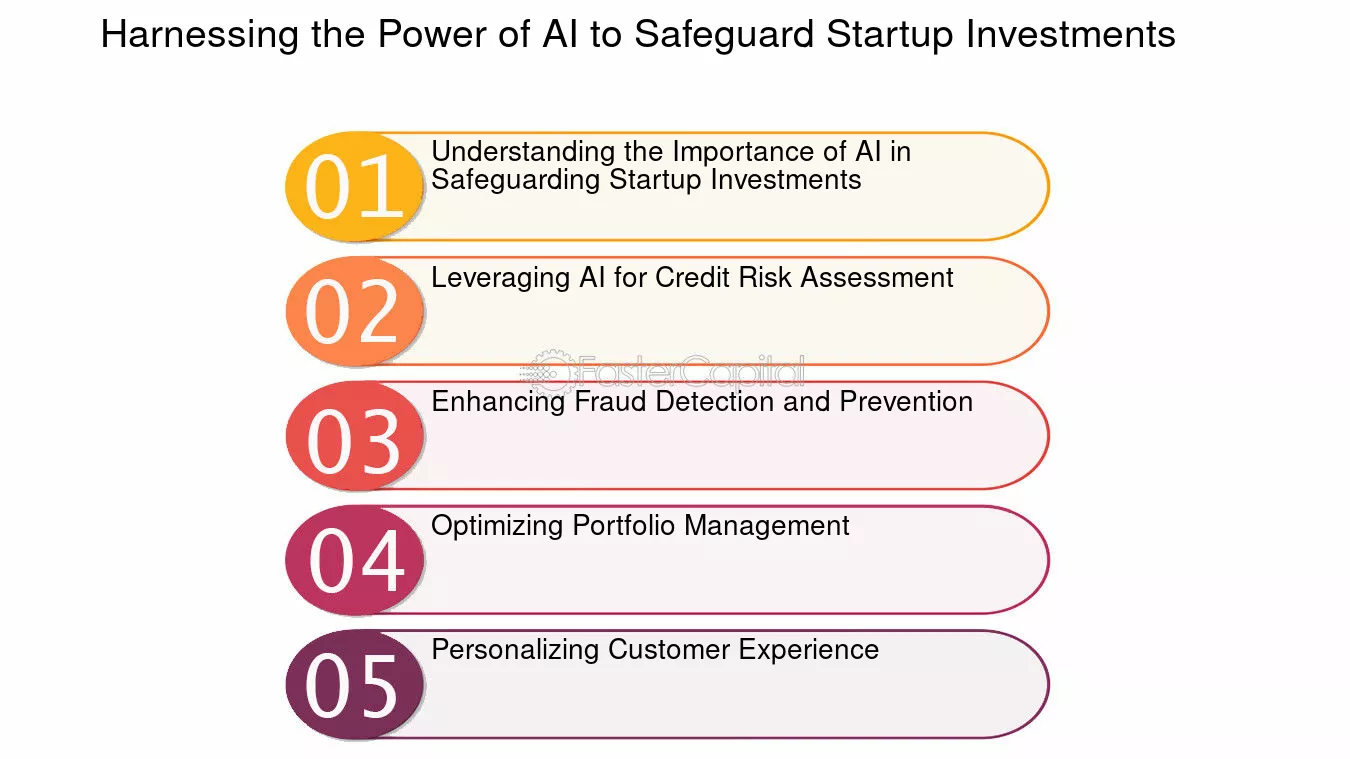 Harnessing the Power of AI to Safeguard Startup Investments

01
Understanding the Importance of AI in Safeguarding Startup Investments

02
Leveraging AI for Credit Risk Assessment

03
Enhancing Fraud Detection and Prevention

04
Optimizing Portfolio Management

05
Personalizing Customer Experience

FasterCapital